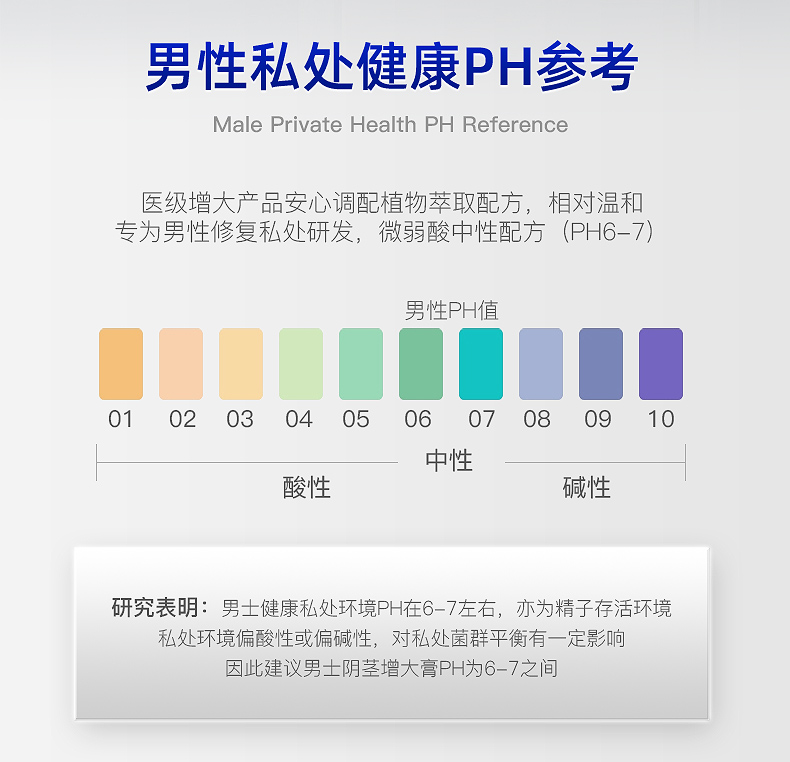 男性私处健康PH参考

Male Private Health PH Reference

医级增大产品安心调配植物萃取配方，相对温和
专为男性修复私处研发，微弱酸中性配方（PH6-7）

男性PH值

01 02 03 04 05 06 07 08 09 10

中性

酸性

碱性

研究表明：男士健康私处环境PH在6-7左右，亦为精子存活环境
私处环境偏酸性或偏碱性，对私处菌群平衡有一定影响
因此建议男士阴茎增大膏PH为6-7之间